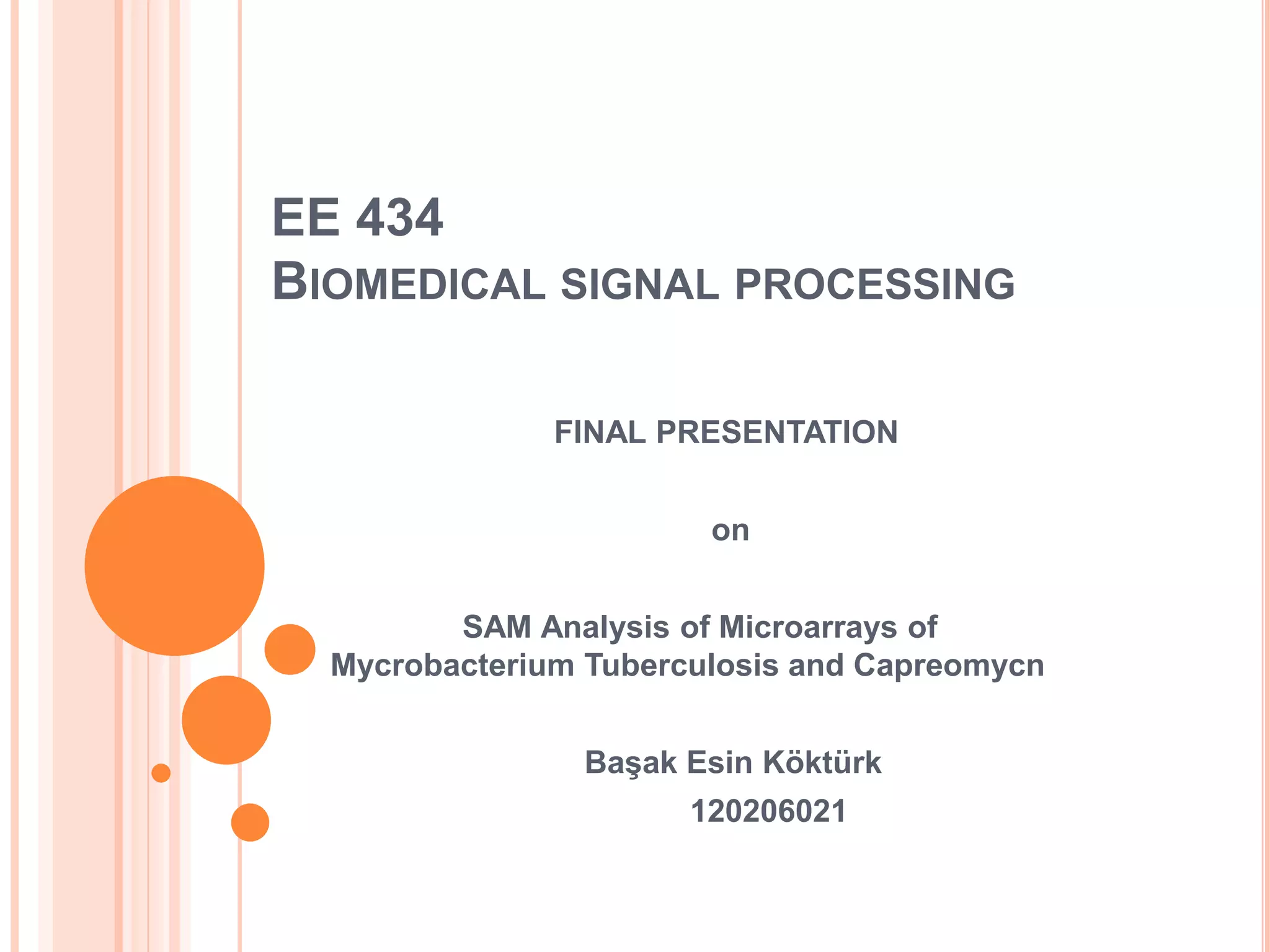 EE 434
BIOMEDICAL SIGNAL PROCESSING

FINAL PRESENTATION

on

SAM Analysis of Microarrays of Mycrobacterium Tuberculosis and Capreomycn

Başak Esin Köktürk
120206021